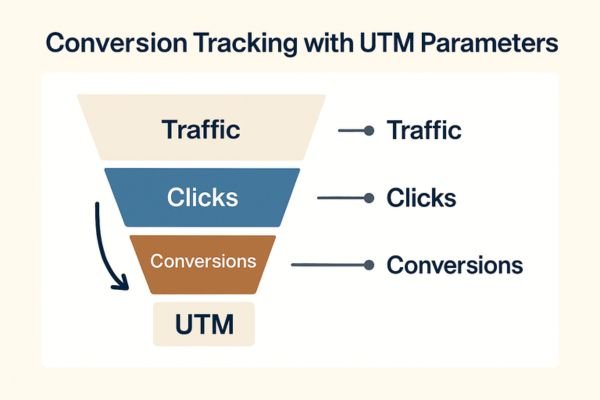 Conversion Tracking with UTM Parameters

Traffic

Traffic

Clicks

Clicks

Conversions

Conversions

UTM